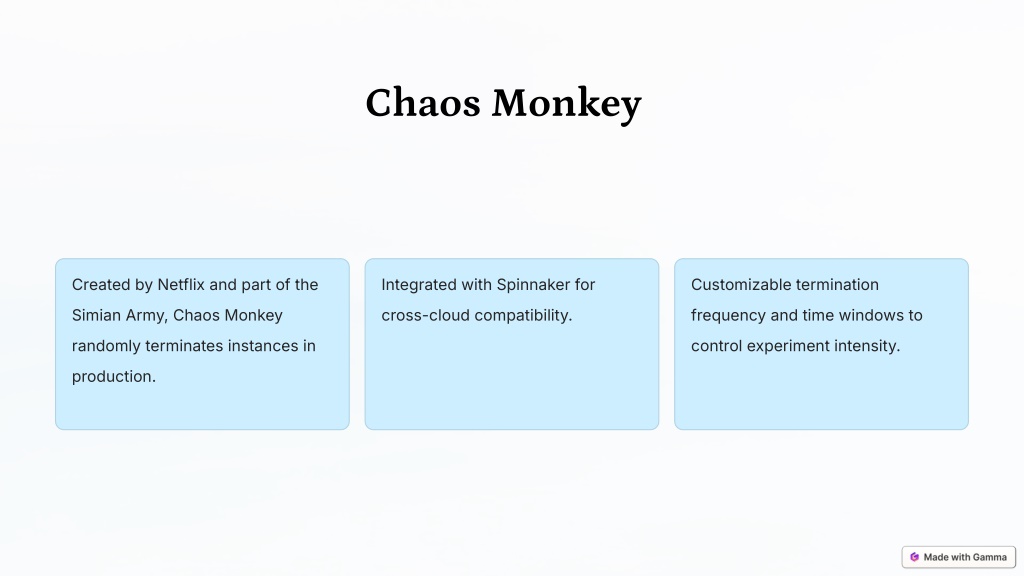 Chaos Monkey

Created by Netflix and part of the Simian Army, Chaos Monkey randomly terminates instances in production.

Integrated with Spinnaker for cross-cloud compatibility.

Customizable termination frequency and time windows to control experiment intensity.

Made with Gamma